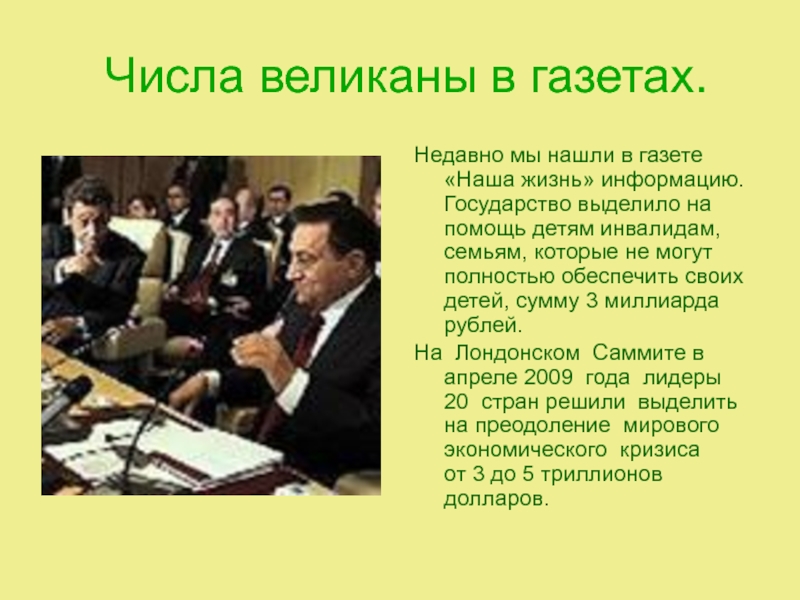 Числа великаны в газетах.

Недавно мы нашли в газете «Наша жизнь» информацию. Государство выделило на помощь детям инвалидам, семьям, которые не могут полностью обеспечить своих детей, сумму 3 миллиарда рублей.

На Лондонском Саммите в апреле 2009 года лидеры 20 стран решили выделить на преодоление мирового экономического кризиса от 3 до 5 триллионов долларов.